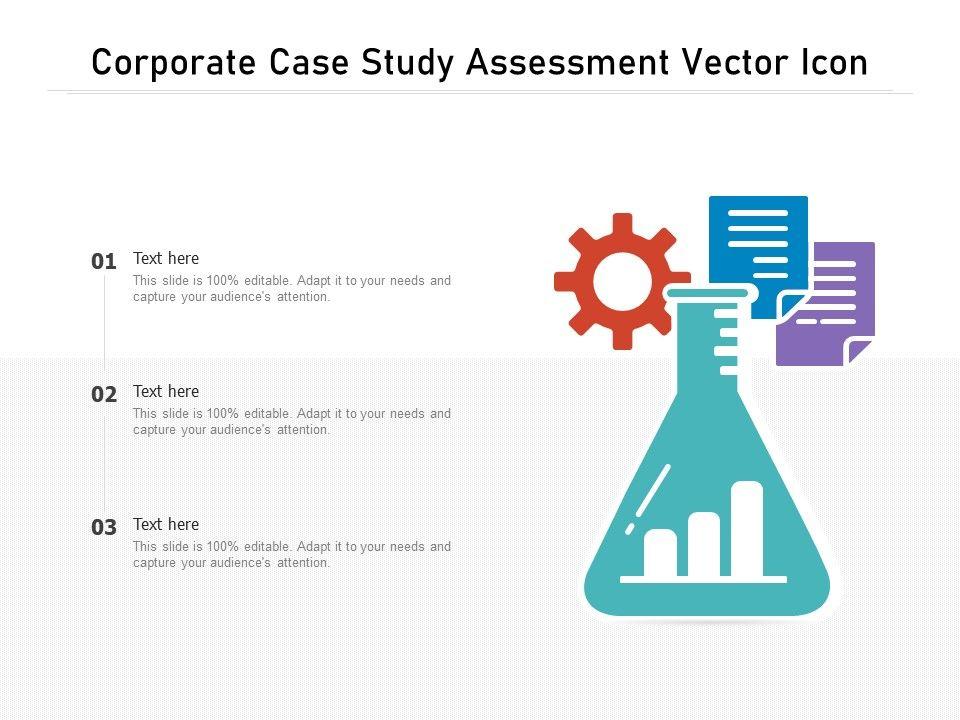 Corporate Case Study Assessment Vector Icon

01
Text here
This slide is 100% editable. Adapt it to your needs and capture your audience's attention.

02
Text here
This slide is 100% editable. Adapt it to your needs and capture your audience's attention.

03
Text here
This slide is 100% editable. Adapt it to your needs and capture your audience's attention.